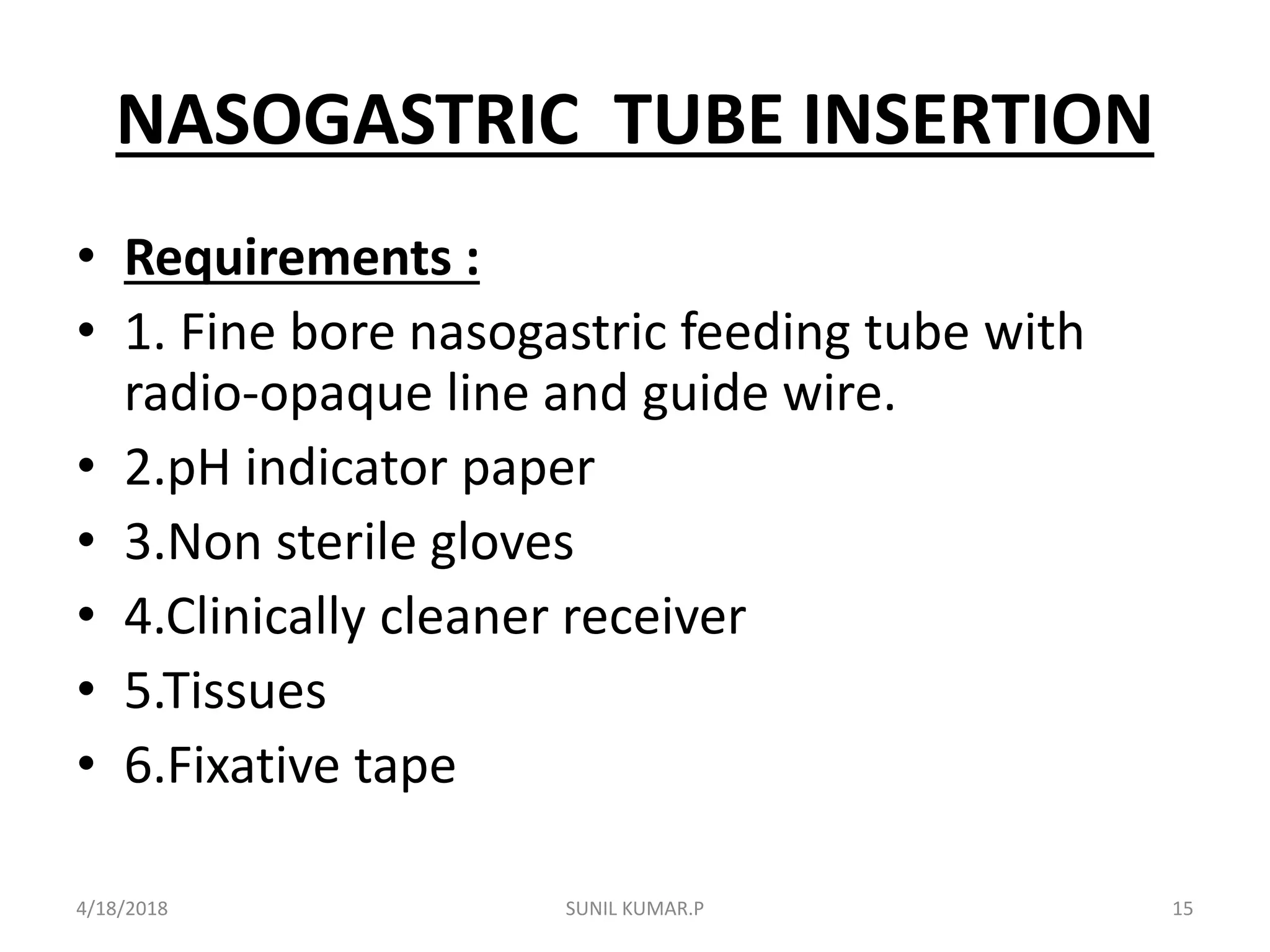 NASOGASTRIC TUBE INSERTION

• Requirements :
• 1. Fine bore nasogastric feeding tube with radio-opaque line and guide wire.
• 2.pH indicator paper
• 3.Non sterile gloves
• 4.Clinically cleaner receiver
• 5.Tissues
• 6.Fixative tape

4/18/2018 SUNIL KUMAR.P 15